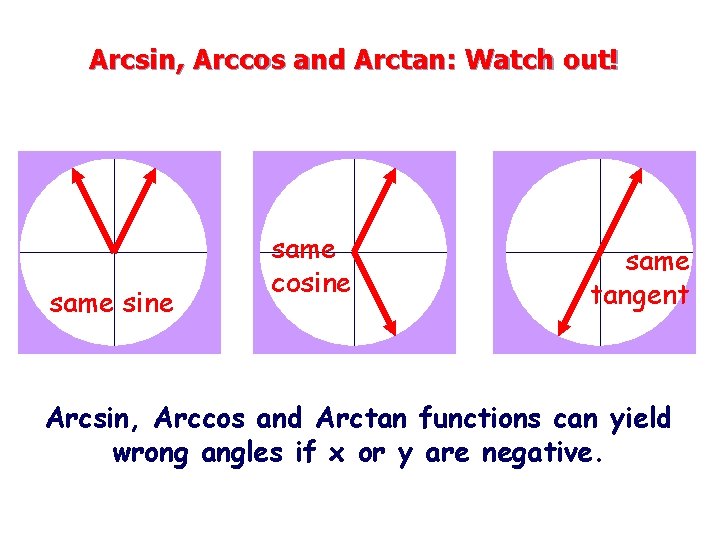 Arcsin, Arccos and Arctan: Watch out!

same sine

same cosine

same tangent

Arcsin, Arccos and Arctan functions can yield wrong angles if x or y are negative.